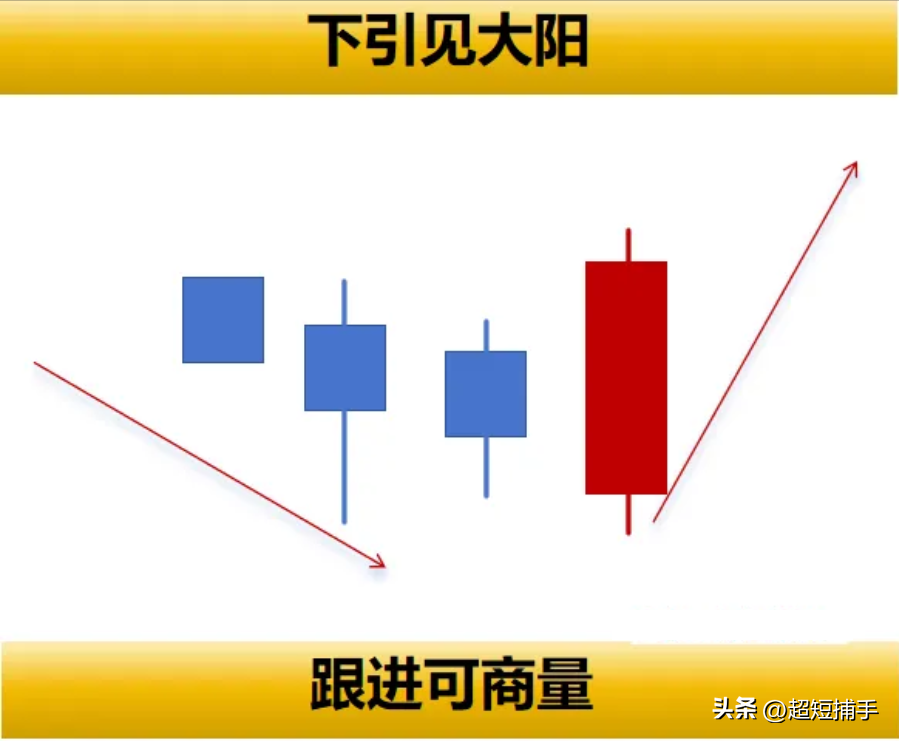 下引见大阳

跟进可商量

头条 @超短捕手